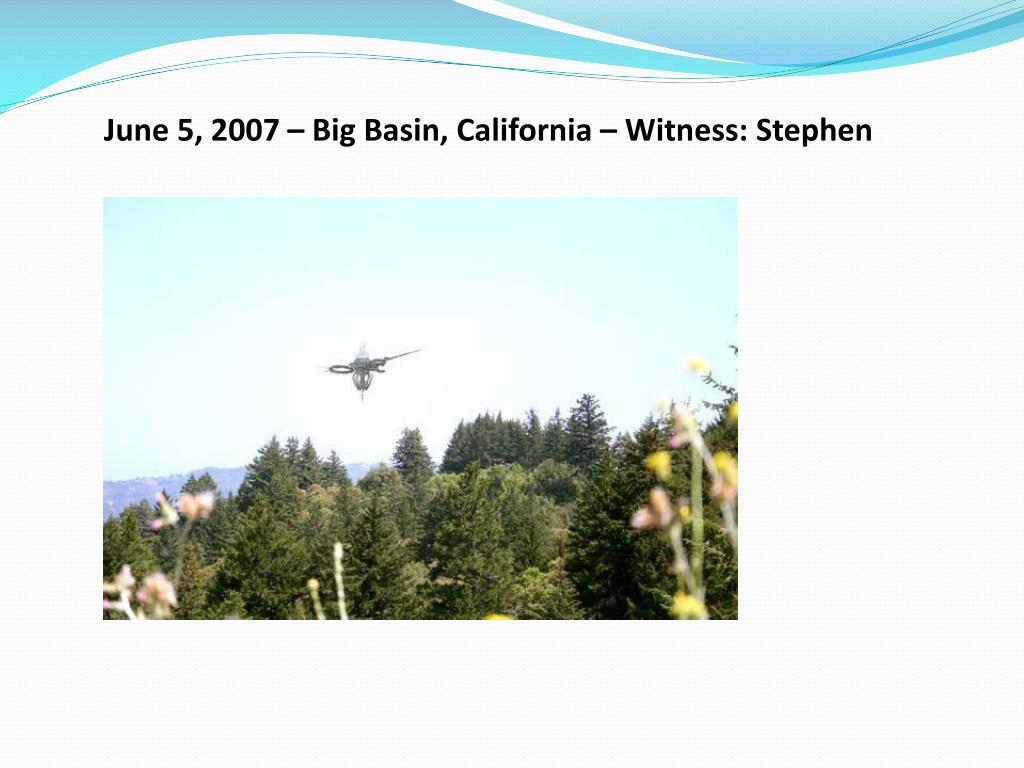 June 5, 2007 – Big Basin, California – Witness: Stephen